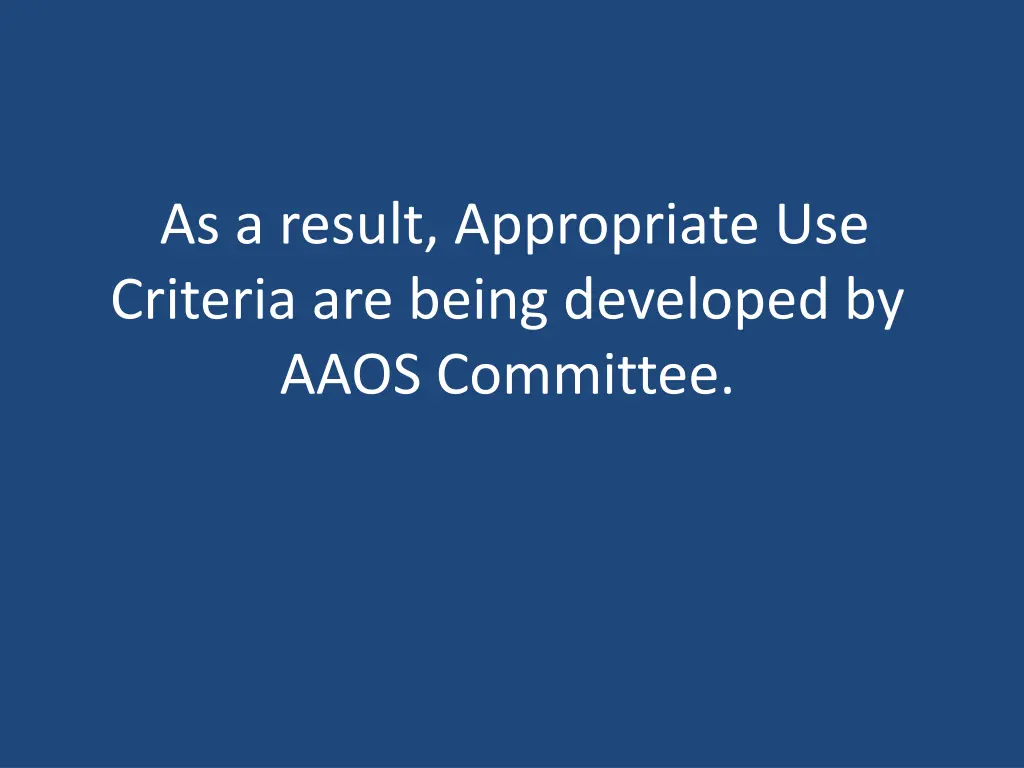 As a result, Appropriate Use Criteria are being developed by AAOS Committee.